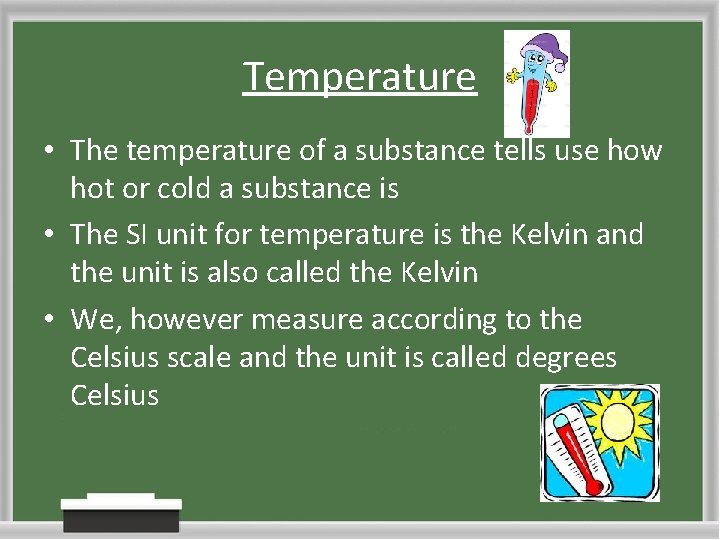 Temperature

• The temperature of a substance tells use how hot or cold a substance is
• The SI unit for temperature is the Kelvin and the unit is also called the Kelvin
• We, however measure according to the Celsius scale and the unit is called degrees Celsius